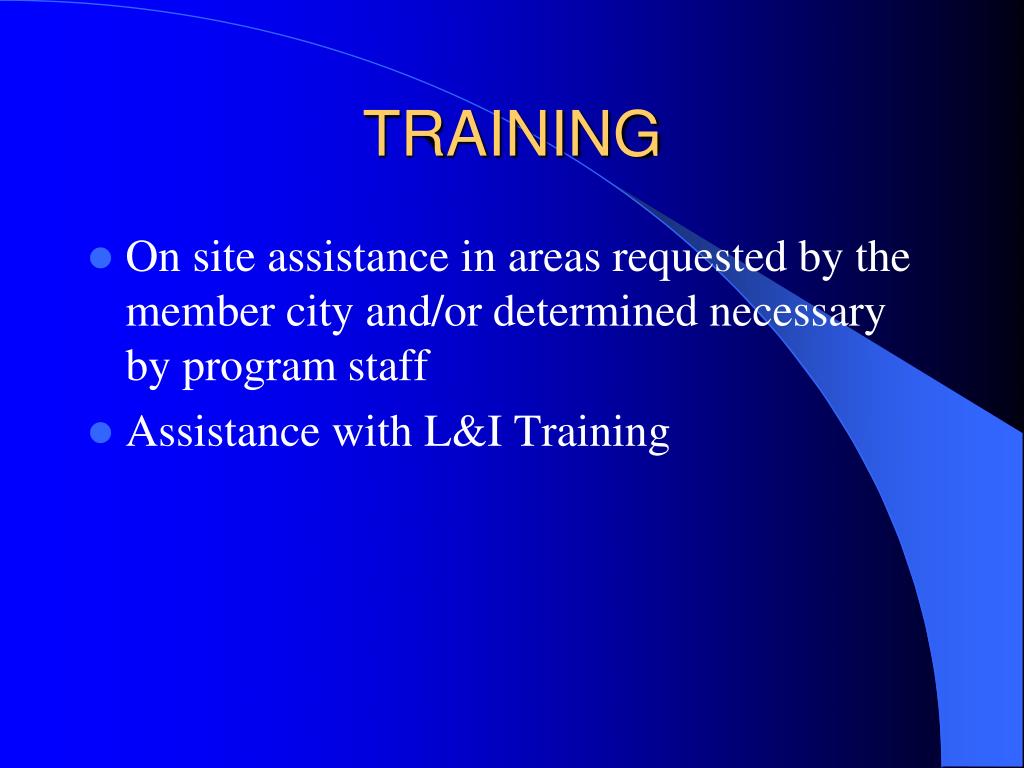 TRAINING

- On site assistance in areas requested by the member city and/or determined necessary by program staff
- Assistance with L&I Training